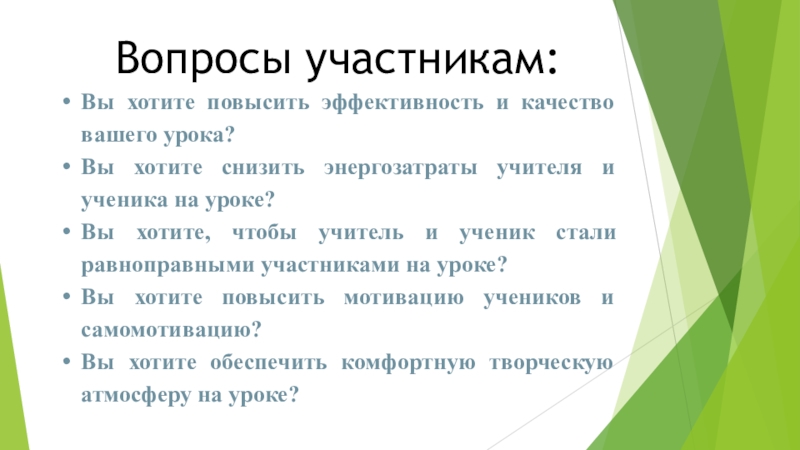 Вопросы участникам:

• Вы хотите повысить эффективность и качество вашего урока?
• Вы хотите снизить энергозатраты учителя и ученика на уроке?
• Вы хотите, чтобы учитель и ученик стали равноправными участниками на уроке?
• Вы хотите повысить мотивацию учеников и самомотивацию?
• Вы хотите обеспечить комфортную творческую атмосферу на уроке?